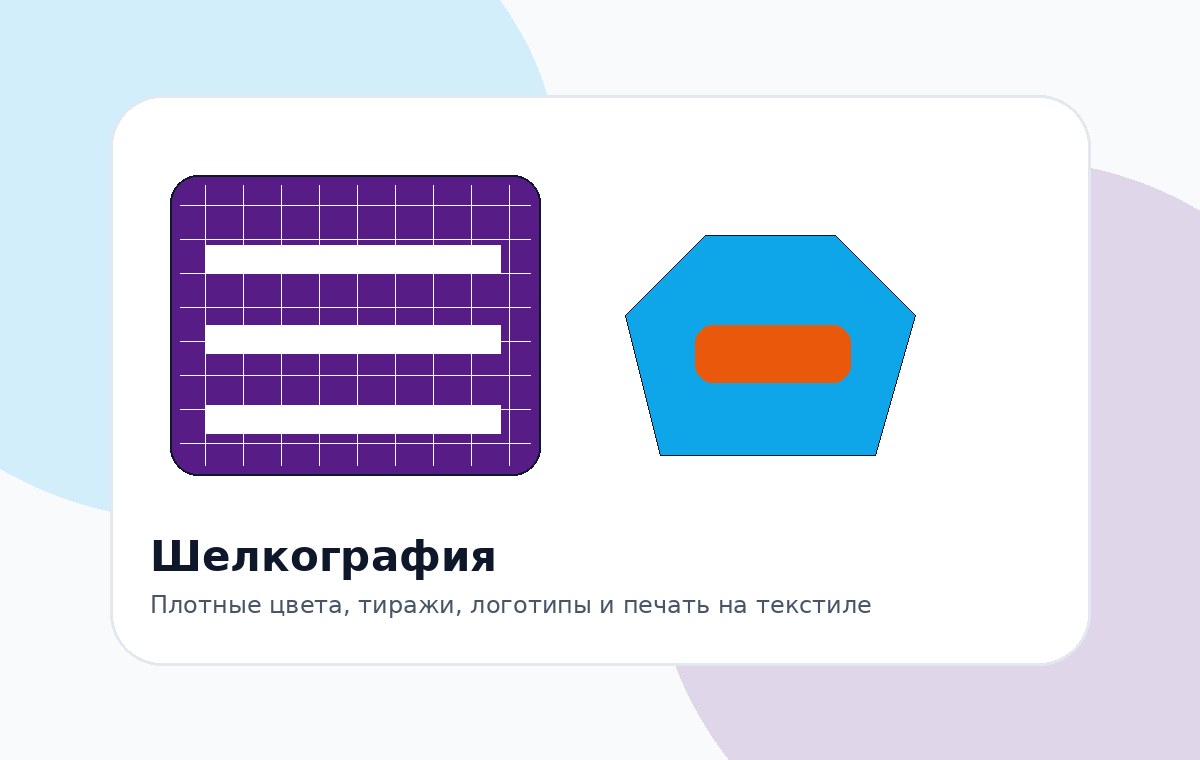 Шелкография

Плотные цвета, тиражи, логотипы и печать на текстиле